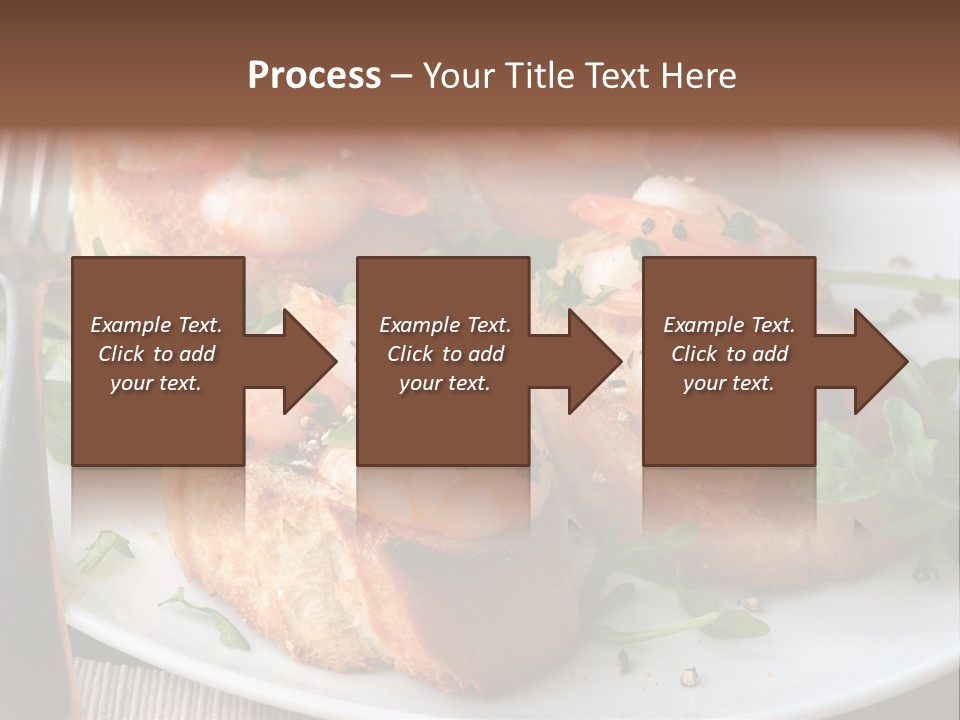 Process – Your Title Text Here

Example Text. Click to add your text.

Example Text. Click to add your text.

Example Text. Click to add your text.